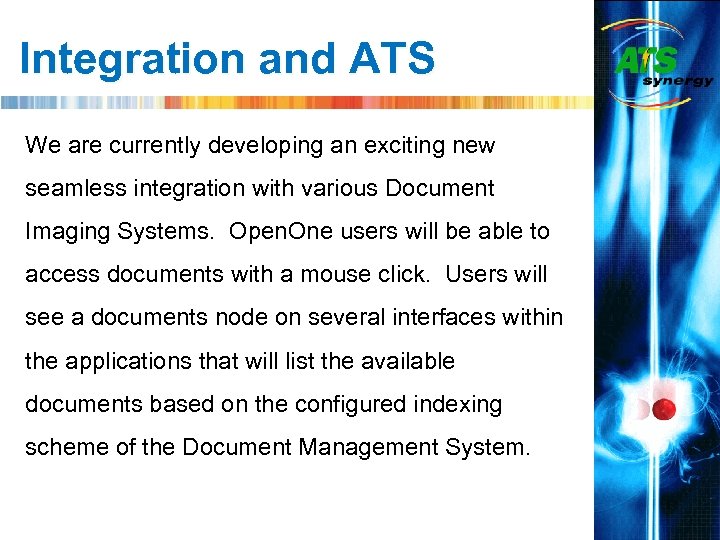 Integration and ATS

ATS synergy

We are currently developing an exciting new seamless integration with various Document Imaging Systems. OpenOne users will be able to access documents with a mouse click. Users will see a documents node on several interfaces within the applications that will list the available documents based on the configured indexing scheme of the Document Management System.